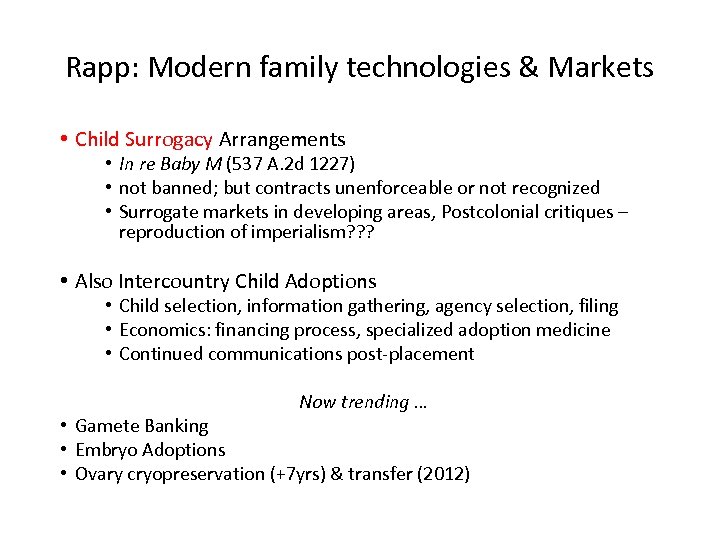 Rapp: Modern family technologies & Markets

• Child Surrogacy Arrangements
• In re Baby M (537 A.2d 1227)
• not banned; but contracts unenforceable or not recognized
• Surrogate markets in developing areas, Postcolonial critiques – reproduction of imperialism???

• Also Intercountry Child Adoptions
• Child selection, information gathering, agency selection, filing
• Economics: financing process, specialized adoption medicine
• Continued communications post-placement

Now trending …
• Gamete Banking
• Embryo Adoptions
• Ovary cryopreservation (+7yrs) & transfer (2012)